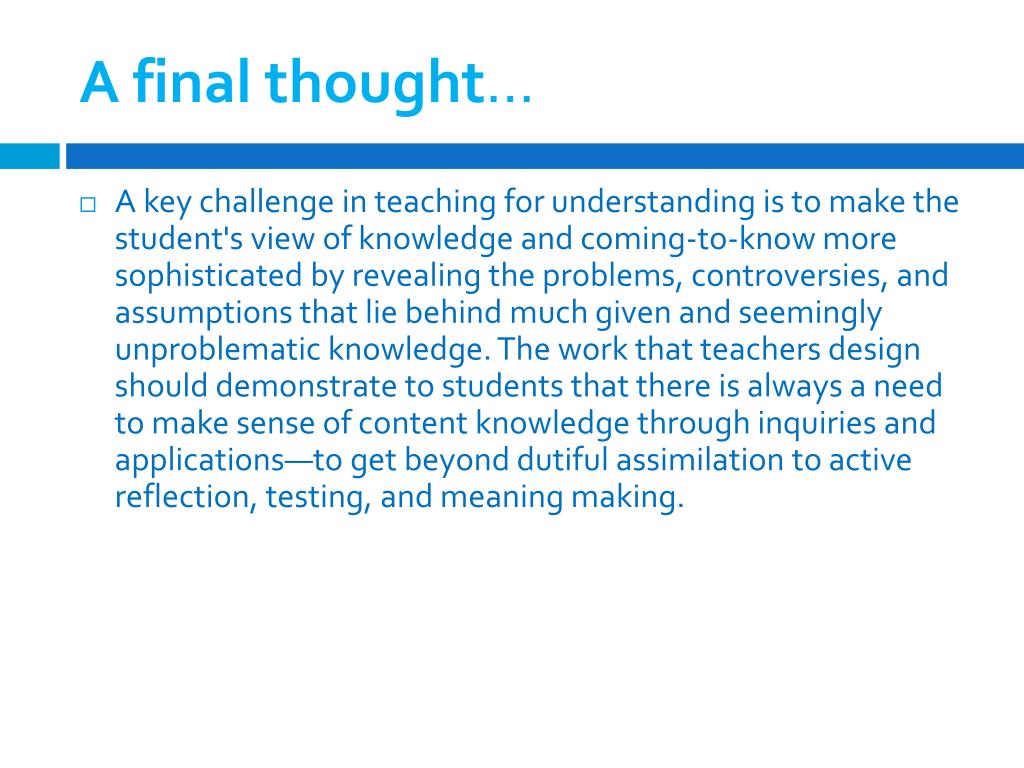 A final thought…

□ A key challenge in teaching for understanding is to make the student's view of knowledge and coming-to-know more sophisticated by revealing the problems, controversies, and assumptions that lie behind much given and seemingly unproblematic knowledge. The work that teachers design should demonstrate to students that there is always a need to make sense of content knowledge through inquiries and applications—to get beyond dutiful assimilation to active reflection, testing, and meaning making.